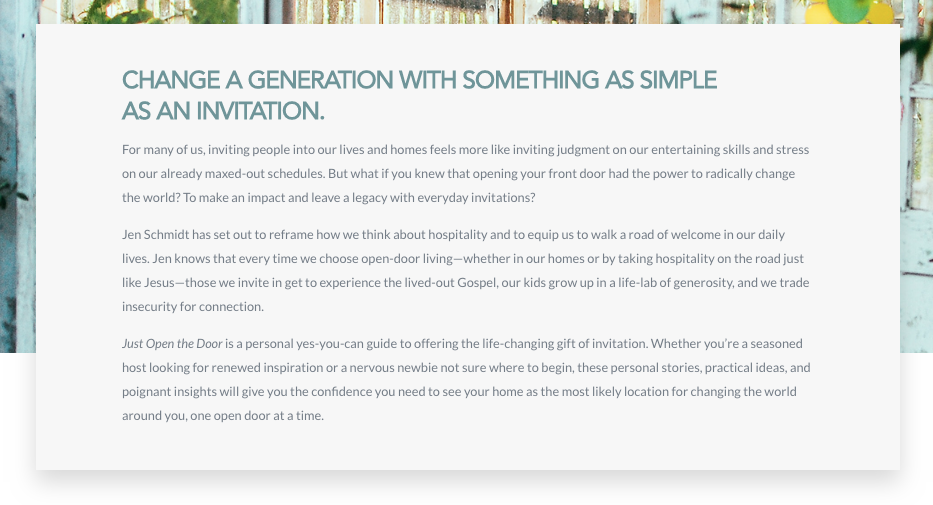 CHANGE A GENERATION WITH SOMETHING AS SIMPLE AS AN INVITATION.

For many of us, inviting people into our lives and homes feels more like inviting judgment on our entertaining skills and stress on our already maxed-out schedules. But what if you knew that opening your front door had the power to radically change the world? To make an impact and leave a legacy with everyday invitations?

Jen Schmidt has set out to reframe how we think about hospitality and to equip us to walk a road of welcome in our daily lives. Jen knows that every time we choose open-door living—whether in our homes or by taking hospitality on the road just like Jesus—those we invite in get to experience the lived-out Gospel, our kids grow up in a life-lab of generosity, and we trade insecurity for connection.

Just Open the Door is a personal yes-you-can guide to offering the life-changing gift of invitation. Whether you're a seasoned host looking for renewed inspiration or a nervous newbie not sure where to begin, these personal stories, practical ideas, and poignant insights will give you the confidence you need to see your home as the most likely location for changing the world around you, one open door at a time.